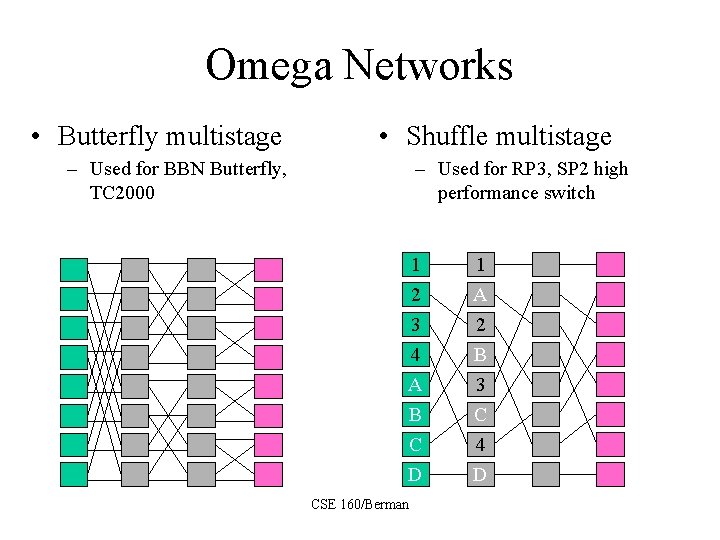 Omega Networks

• Butterfly multistage
– Used for BBN Butterfly, TC2000

• Shuffle multistage
– Used for RP3, SP2 high performance switch

1
2
3
4
A
B
C
D

1
A
2
B
3
C
4
D

CSE 160/Berman